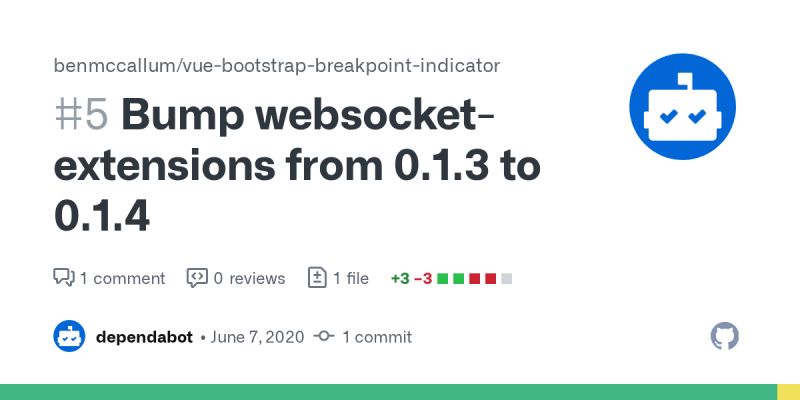 benmccallum/vue-bootstrap-breakpoint-indicator

#5 Bump websocket-extensions from 0.1.3 to 0.1.4

1 comment 0 reviews 1 file +3 −3

dependabot • June 7, 2020 1 commit